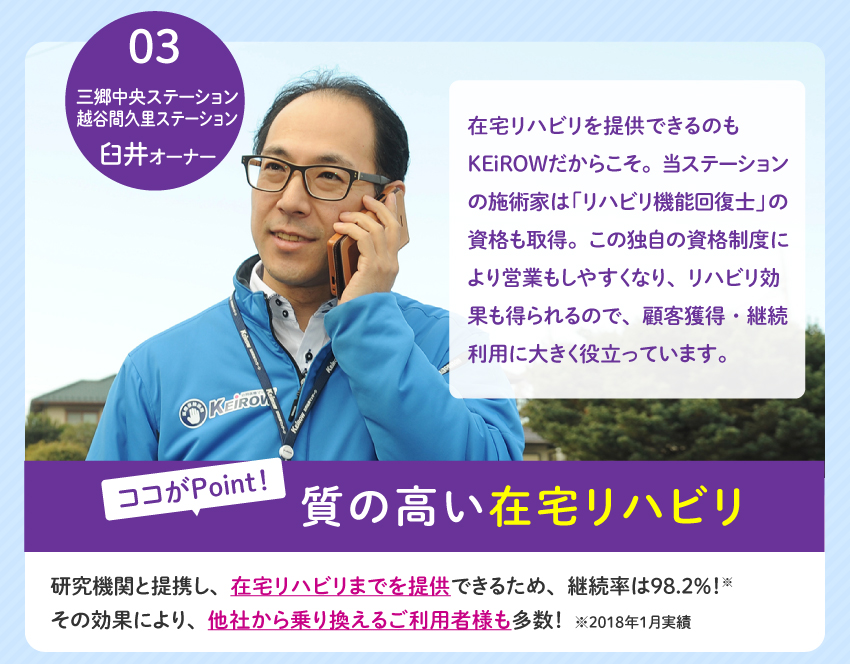 03
三郷中央ステーション
越谷間久里ステーション
臼井オーナー

在宅リハビリを提供できるのもKEiROWだからこそ。当ステーションの施術家は「リハビリ機能回復士」の資格も取得。この独自の資格制度により営業もしやすくなり、リハビリ効果も得られるので、顧客獲得・継続利用に大きく役立っています。

KEiROW

ココがPoint!
質の高い在宅リハビリ

研究機関と提携し、在宅リハビリまでを提供できるため、継続率は98.2%!※
その効果により、他社から乗り換えるご利用者様も多数! ※2018年1月実績